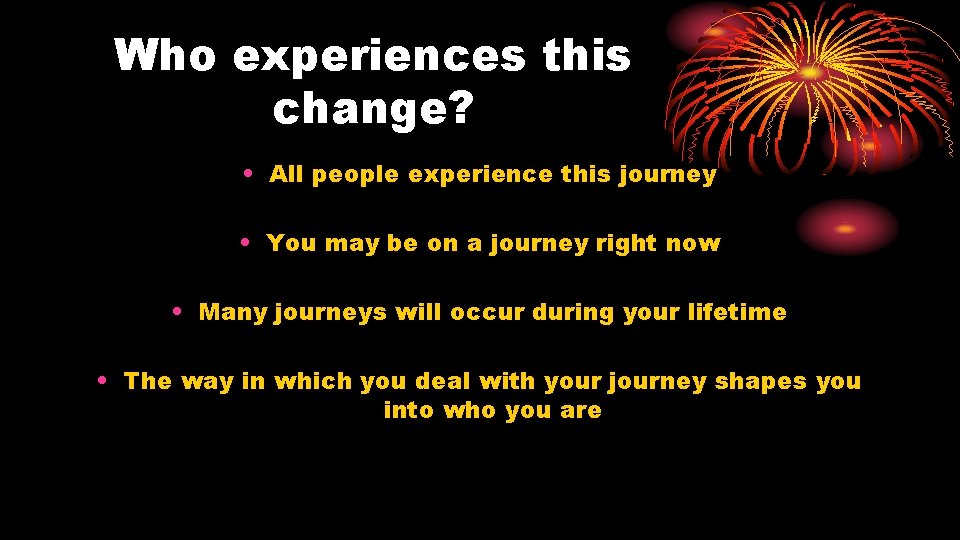 Who experiences this change?

• All people experience this journey

• You may be on a journey right now

• Many journeys will occur during your lifetime

• The way in which you deal with your journey shapes you into who you are